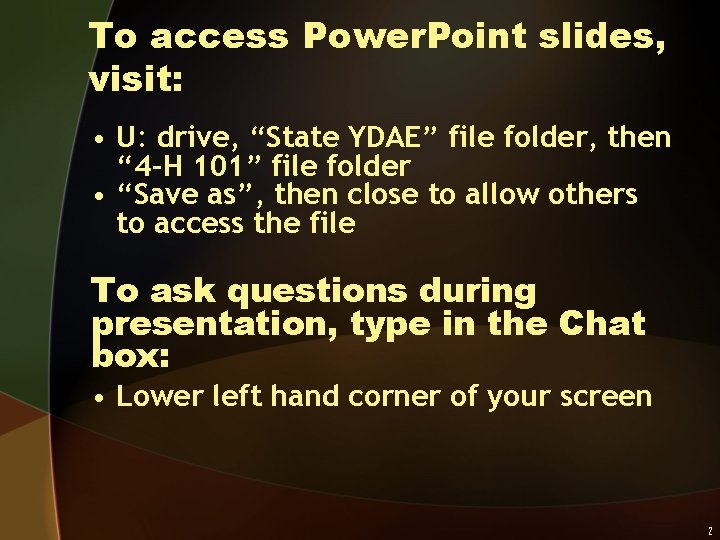 To access PowerPoint slides, visit:

• U: drive, “State YDAE” file folder, then “4-H 101” file folder
• “Save as”, then close to allow others to access the file

To ask questions during presentation, type in the Chat box:

• Lower left hand corner of your screen

2